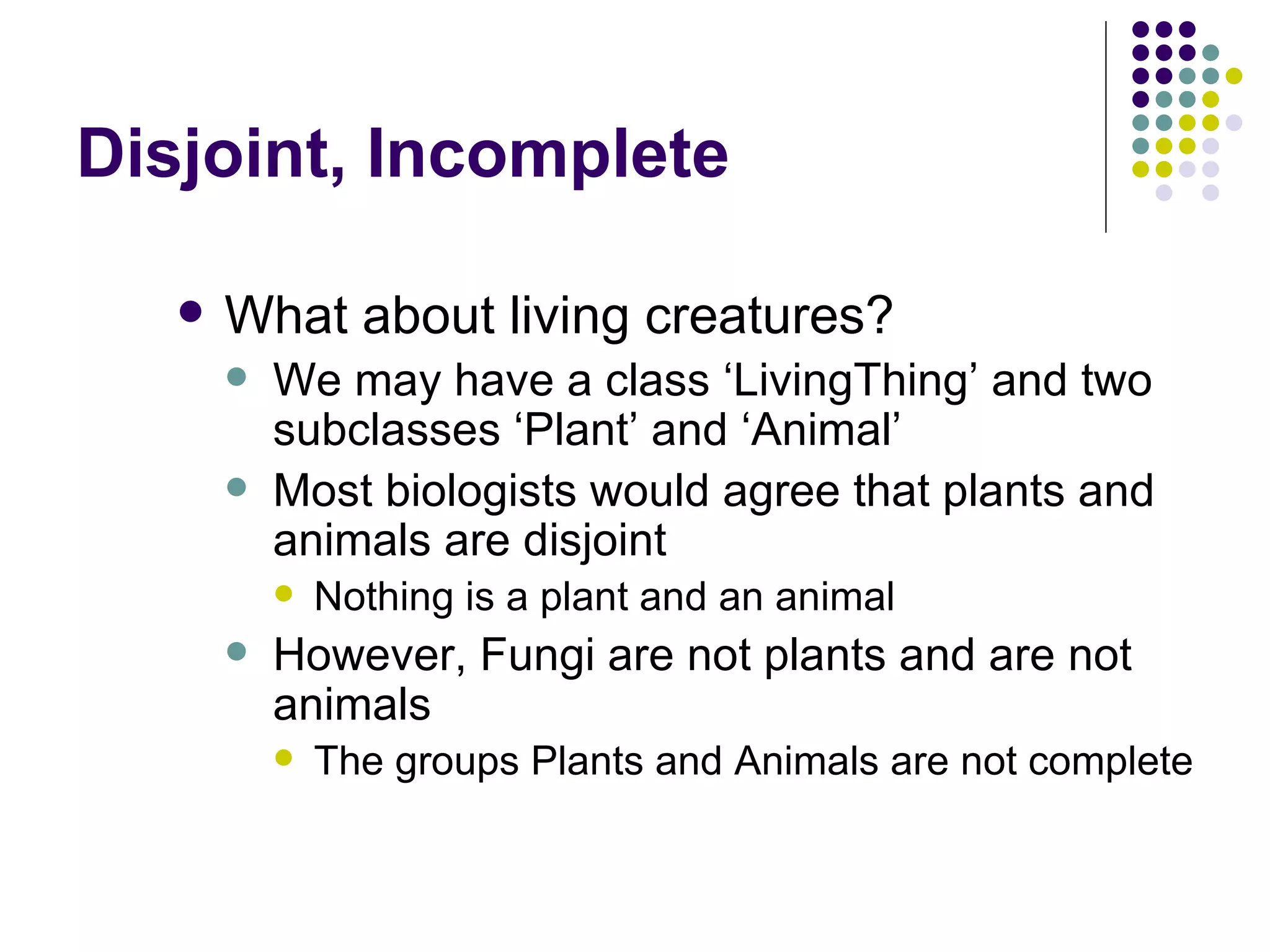 Disjoint, Incomplete

- What about living creatures?
  - We may have a class ‘LivingThing’ and two subclasses ‘Plant’ and ‘Animal’
  - Most biologists would agree that plants and animals are disjoint
    - Nothing is a plant and an animal
  - However, Fungi are not plants and are not animals
    - The groups Plants and Animals are not complete